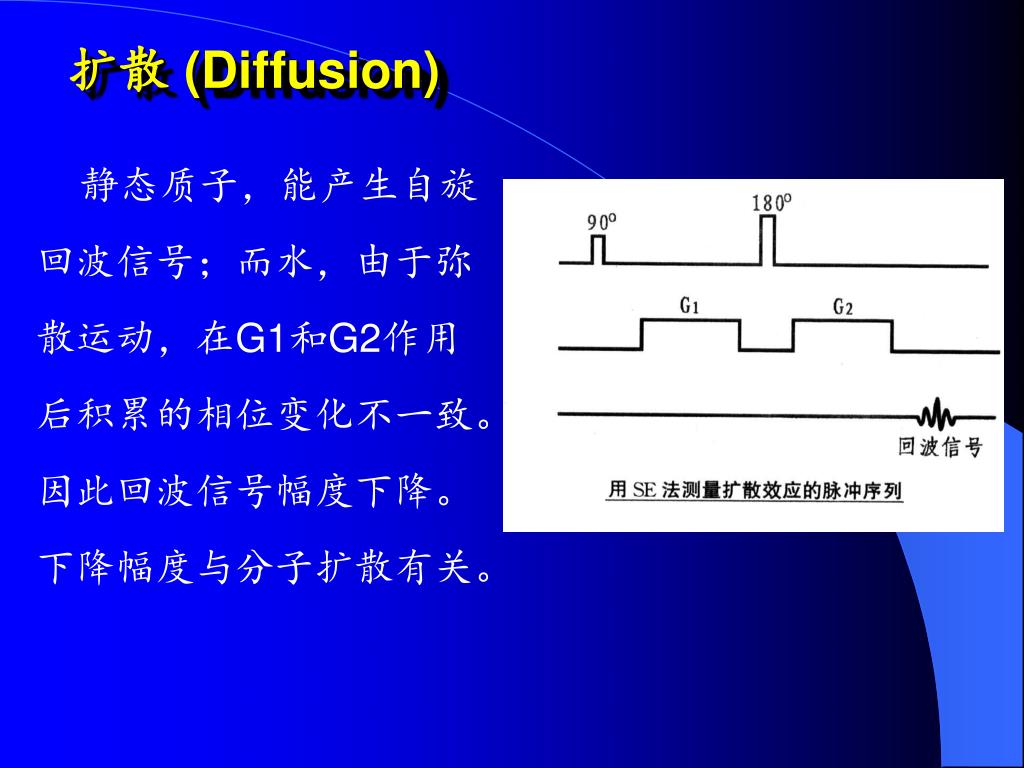 扩散 (Diffusion)

静态质子，能产生自旋回波信号；而水，由于弥散运动，在G1和G2作用后积累的相位变化不一致。因此回波信号幅度下降。下降幅度与分子扩散有关。

$90^o$

$180^o$

$G_1$

$G_2$

回波信号

用 SE 法测量扩散效应的脉冲序列